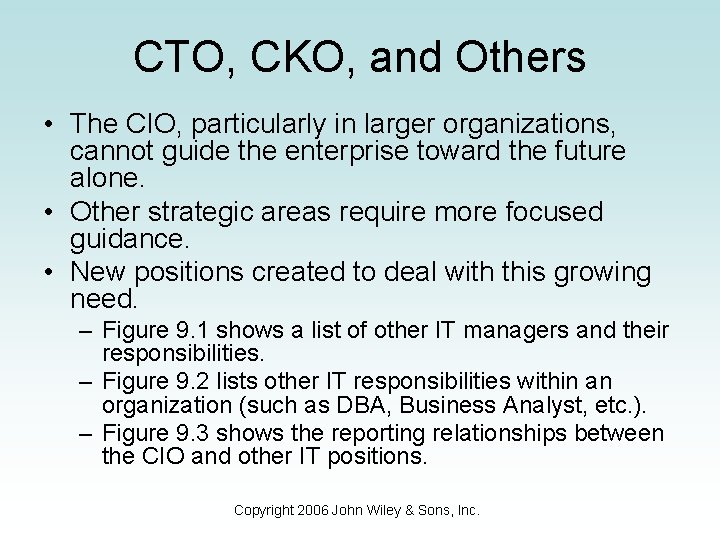 CTO, CKO, and Others

• The CIO, particularly in larger organizations, cannot guide the enterprise toward the future alone.
• Other strategic areas require more focused guidance.
• New positions created to deal with this growing need.
– Figure 9.1 shows a list of other IT managers and their responsibilities.
– Figure 9.2 lists other IT responsibilities within an organization (such as DBA, Business Analyst, etc.).
– Figure 9.3 shows the reporting relationships between the CIO and other IT positions.

Copyright 2006 John Wiley & Sons, Inc.